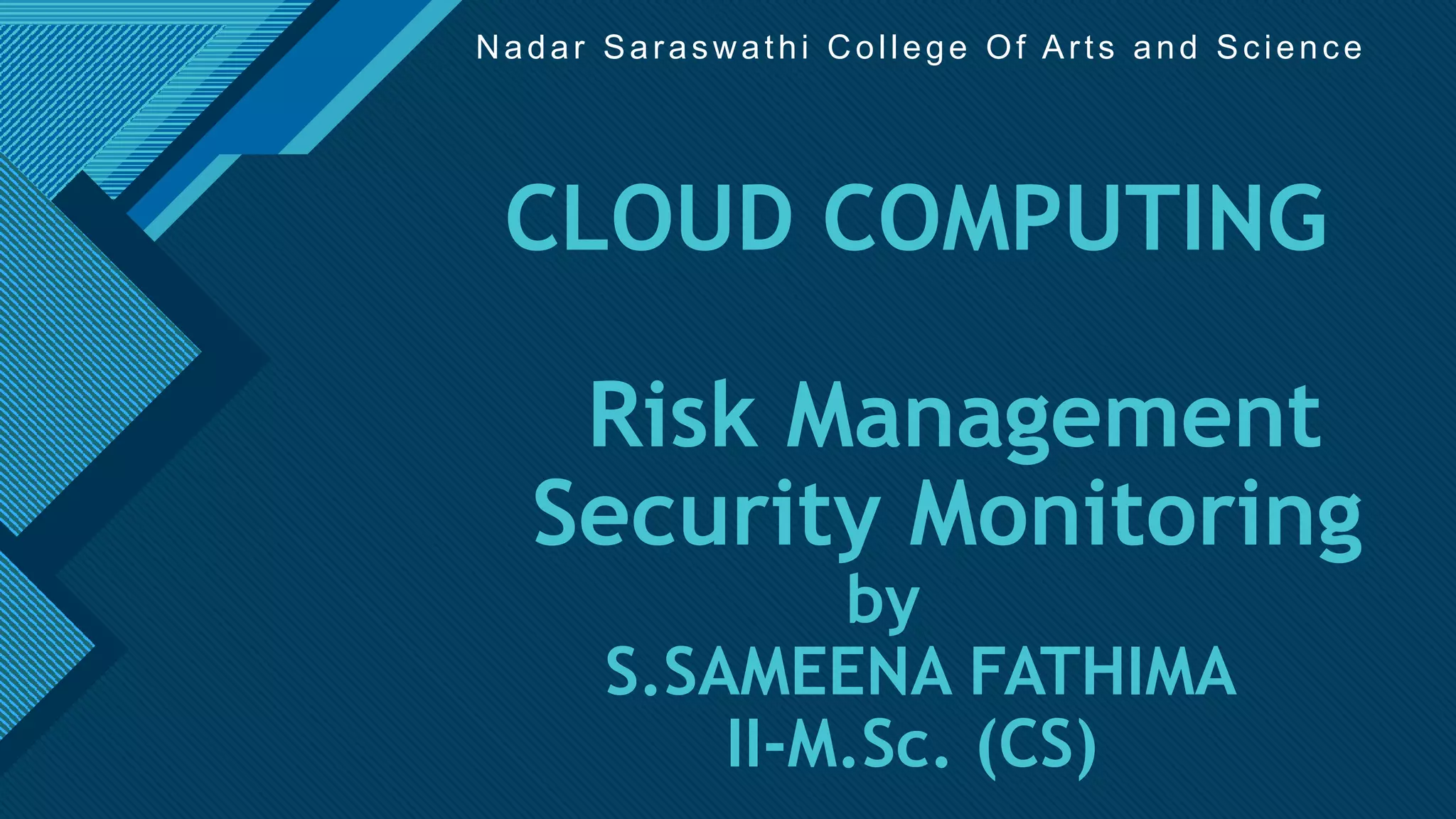 Nadar Saraswathi College Of Arts and Science

CLOUD COMPUTING

Risk Management
Security Monitoring
by
S.SAMEENA FATHIMA
II-M.Sc. (CS)